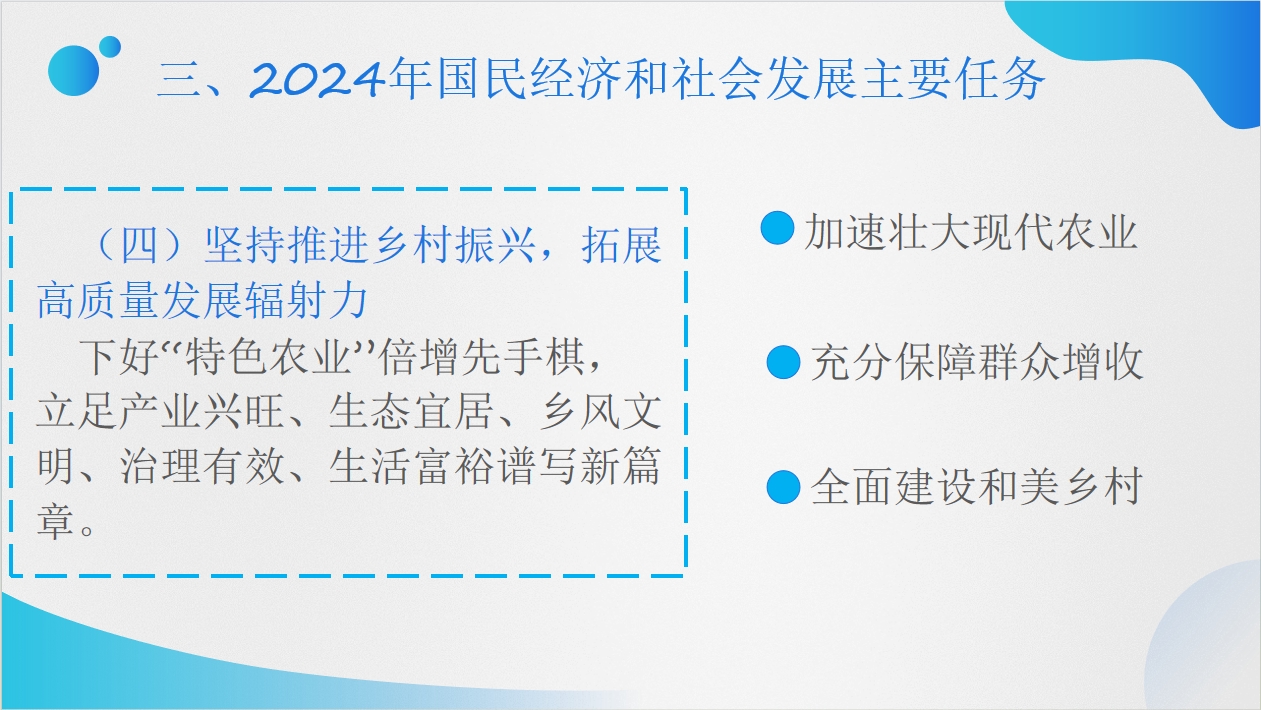 三、2024年国民经济和社会发展主要任务

（四）坚持推进乡村振兴，拓展高质量发展辐射力

下好“特色农业”倍增先手棋，立足产业兴旺、生态宜居、乡风文明、治理有效、生活富裕谱写新篇章。

加速壮大现代农业

充分保障群众增收

全面建设和美乡村